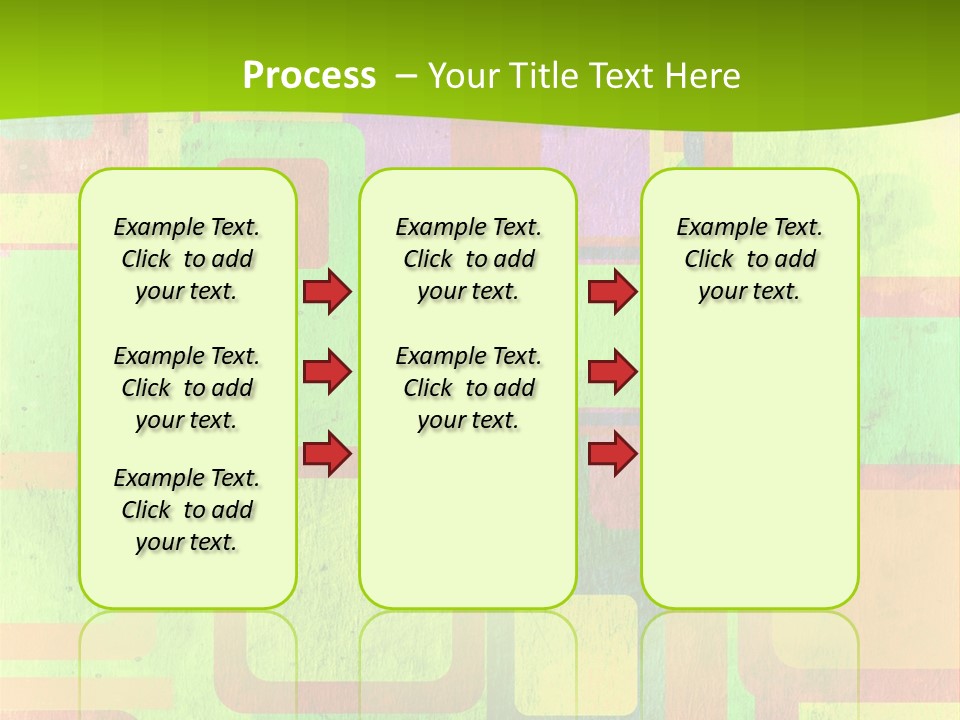 Process – Your Title Text Here

Example Text. Click to add your text.

Example Text. Click to add your text.

Example Text. Click to add your text.

Example Text. Click to add your text.

Example Text. Click to add your text.

Example Text. Click to add your text.